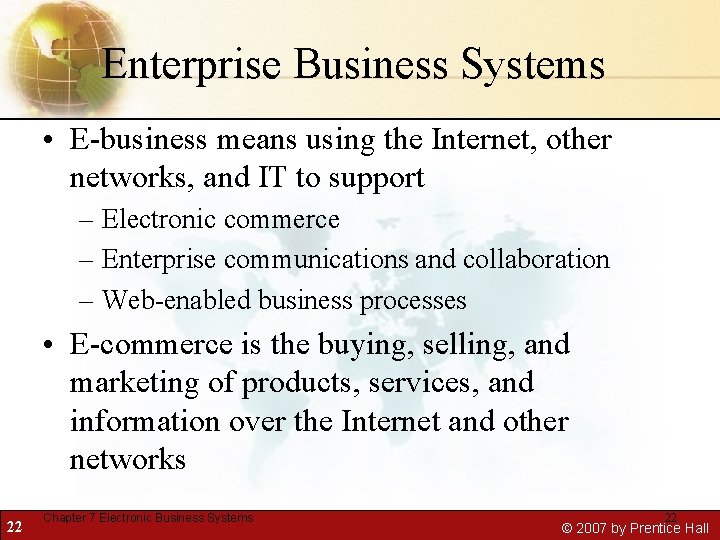 Enterprise Business Systems

• E-business means using the Internet, other networks, and IT to support
– Electronic commerce
– Enterprise communications and collaboration
– Web-enabled business processes

• E-commerce is the buying, selling, and marketing of products, services, and information over the Internet and other networks

22
Chapter 7 Electronic Business Systems
22
© 2007 by Prentice Hall